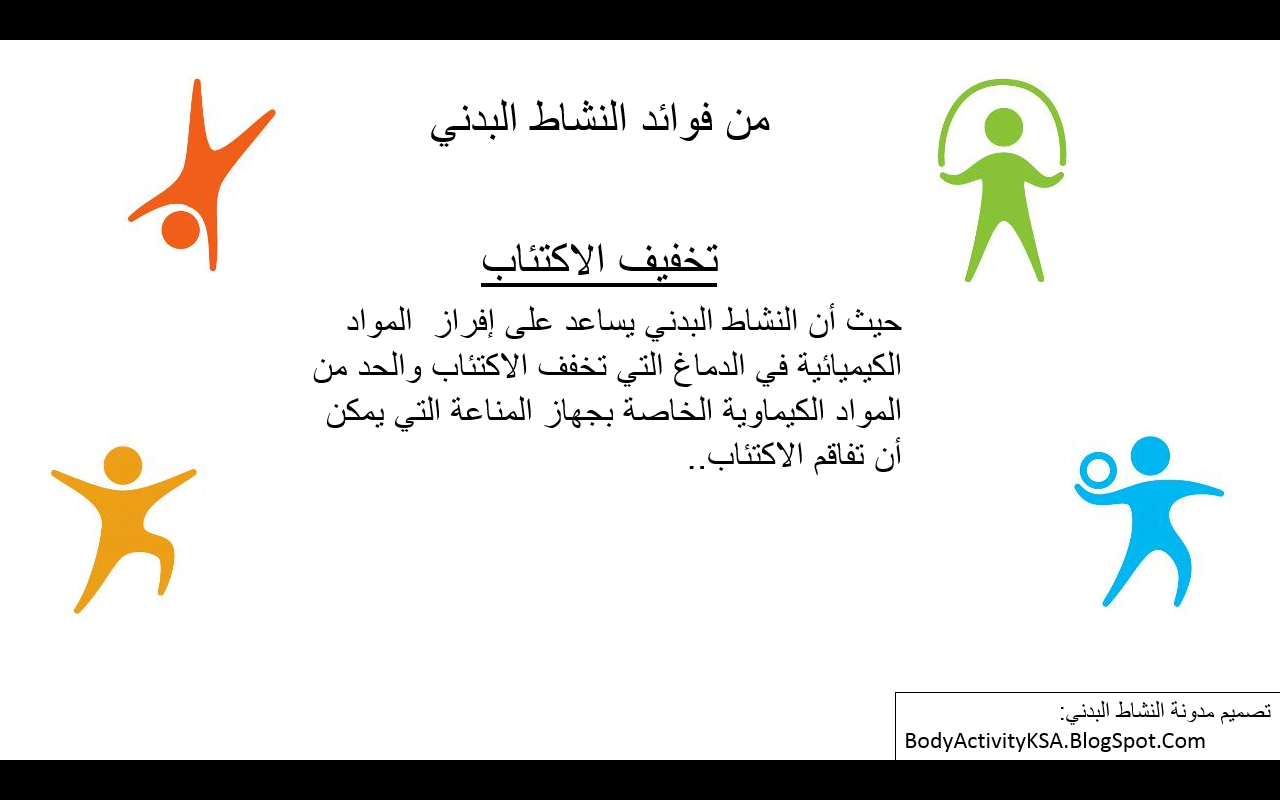 من فوائد النشاط البدني

تخفيف الاكتئاب

حيث أن النشاط البدني يساعد على إفراز المواد الكيميائية في الدماغ التي تخفف الاكتئاب والحد من المواد الكيماوية الخاصة بجهاز المناعة التي يمكن أن تفاقم الاكتئاب..

تصميم مدونة النشاط البدني:
BodyActivityKSA.BlogSpot.Com